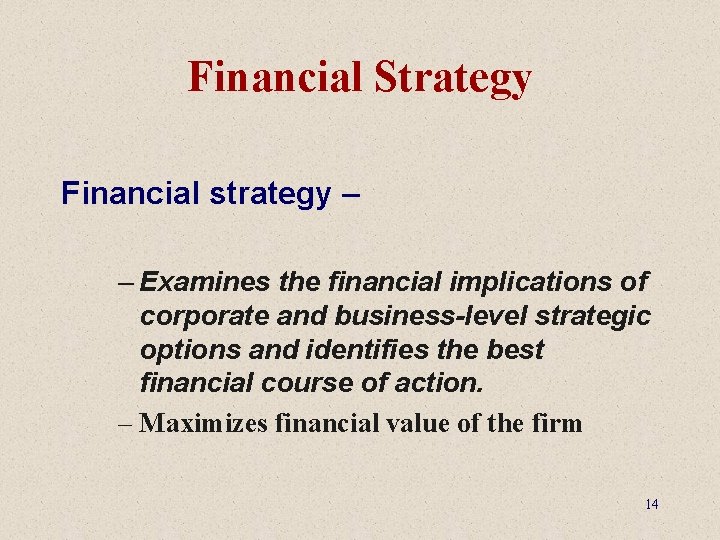 Financial Strategy

Financial strategy –

– Examines the financial implications of corporate and business-level strategic options and identifies the best financial course of action.

– Maximizes financial value of the firm

14